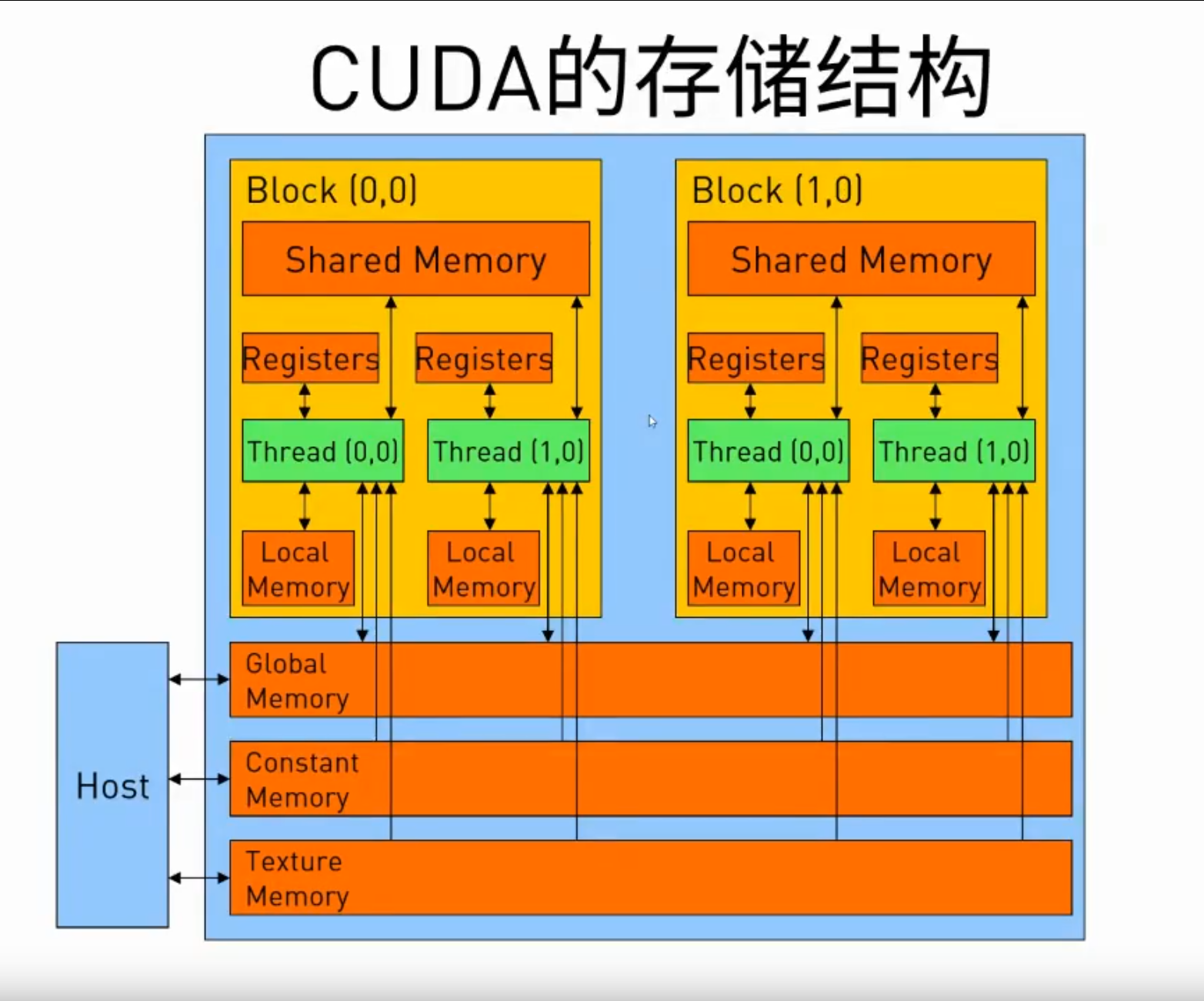 CUDA的存储结构

Block (0,0)

Shared Memory

Registers

Registers

Thread (0,0)

Thread (1,0)

Local Memory

Local Memory

Block (1,0)

Shared Memory

Registers

Registers

Thread (0,0)

Thread (1,0)

Local Memory

Local Memory

Host

Global Memory

Constant Memory

Texture Memory